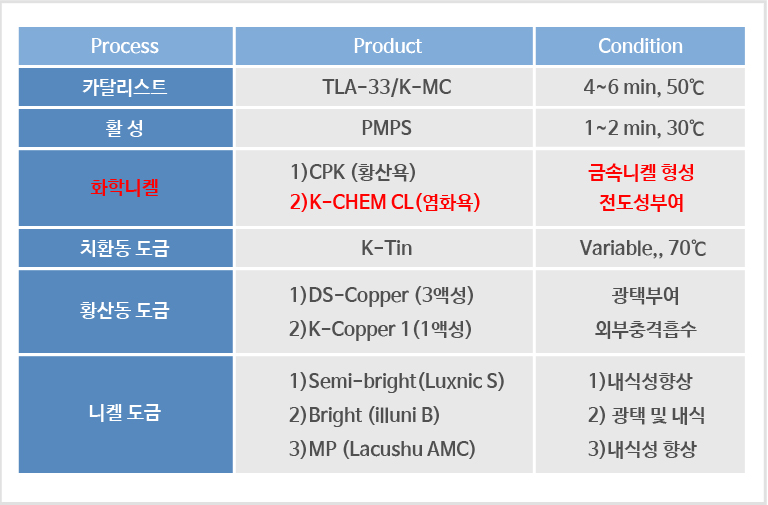 | Process | Product | Condition |
|---|---|---|
| 카탈리스트 | TLA-33/K-MC | 4~6 min, 50℃ |
| 활 성 | PMPS | 1~2 min, 30℃ |
| 화학니켈 | 1)CPK (황산욕) 2)K-CHEM CL(염화욕) | 금속니켈 형성 전도성부여 |
| 치환동 도금 | K-Tin | Variable,, 70℃ |
| 황산동 도금 | 1)DS-Copper (3액성) 2)K-Copper 1(1액성) | 광택부여 외부충격흡수 |
| 니켈 도금 | 1)Semi-bright(Luxnic S) 2)Bright (illuni B) 3)MP (Lacushu AMC) | 1)내식성향상 2) 광택 및 내식 3)내식성 향상 |